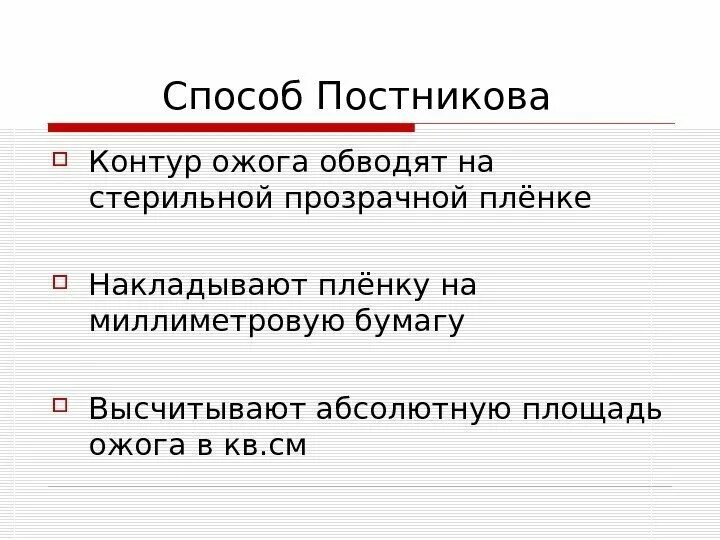 Способ Постникова

Контур ожога обводят на стерильной прозрачной плёнке

Накладывают плёнку на миллиметровую бумагу

Высчитывают абсолютную площадь ожога в кв.см